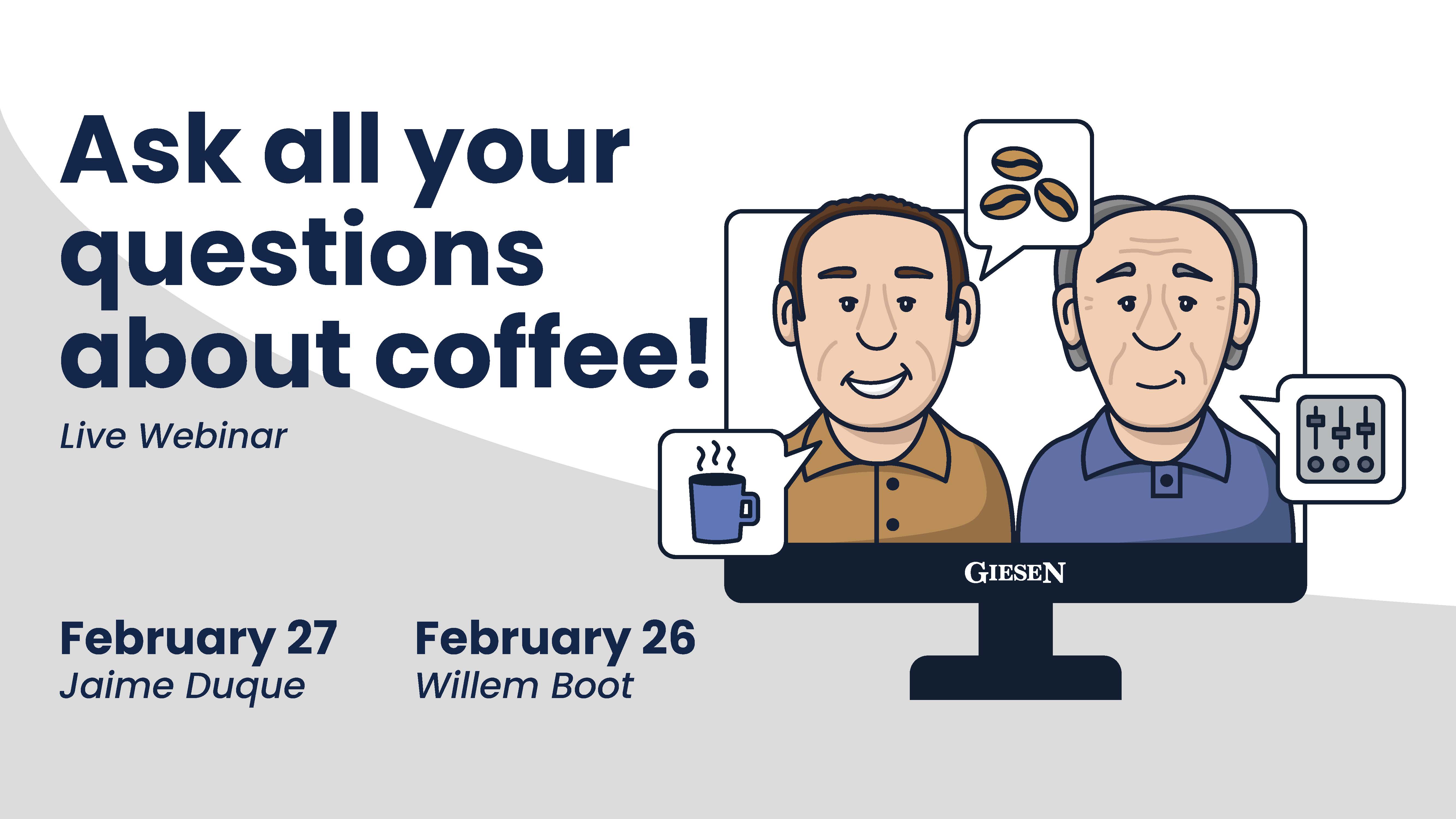 Ask all your questions about coffee!

Live Webinar

February 27
Jaime Duque

February 26
Willem Boot

GIESEN